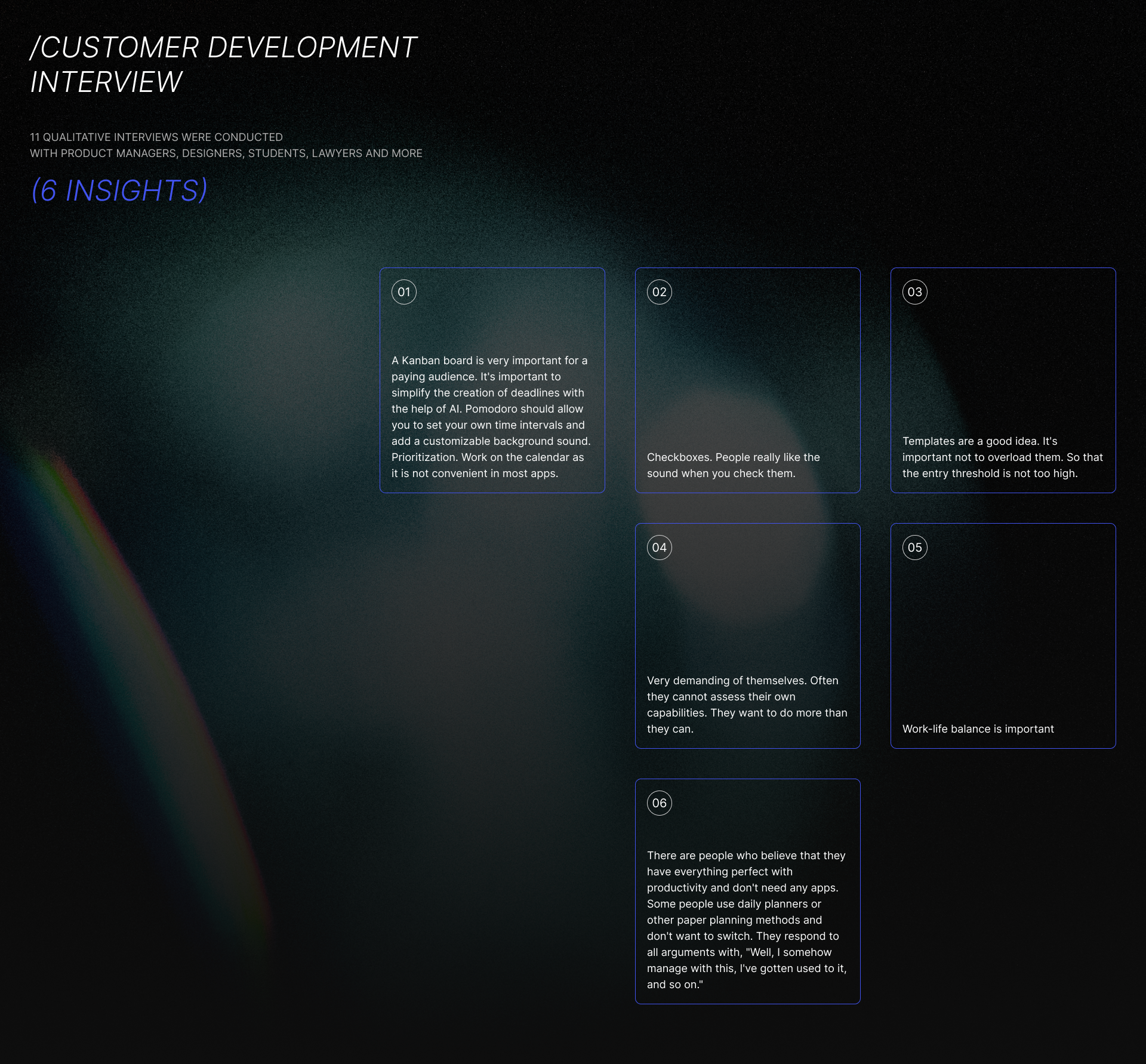 /CUSTOMER DEVELOPMENT INTERVIEW

11 QUALITATIVE INTERVIEWS WERE CONDUCTED
WITH PRODUCT MANAGERS, DESIGNERS, STUDENTS, LAWYERS AND MORE

(6 INSIGHTS)

01

A Kanban board is very important for a paying audience. It's important to simplify the creation of deadlines with the help of AI. Pomodoro should allow you to set your own time intervals and add a customizable background sound. Prioritization. Work on the calendar as it is not convenient in most apps.

02

Checkboxes. People really like the sound when you check them.

03

Templates are a good idea. It's important not to overload them. So that the entry threshold is not too high.

04

Very demanding of themselves. Often they cannot assess their own capabilities. They want to do more than they can.

05

Work-life balance is important

06

There are people who believe that they have everything perfect with productivity and don't need any apps. Some people use daily planners or other paper planning methods and don't want to switch. They respond to all arguments with, "Well, I somehow manage with this, I've gotten used to it, and so on."